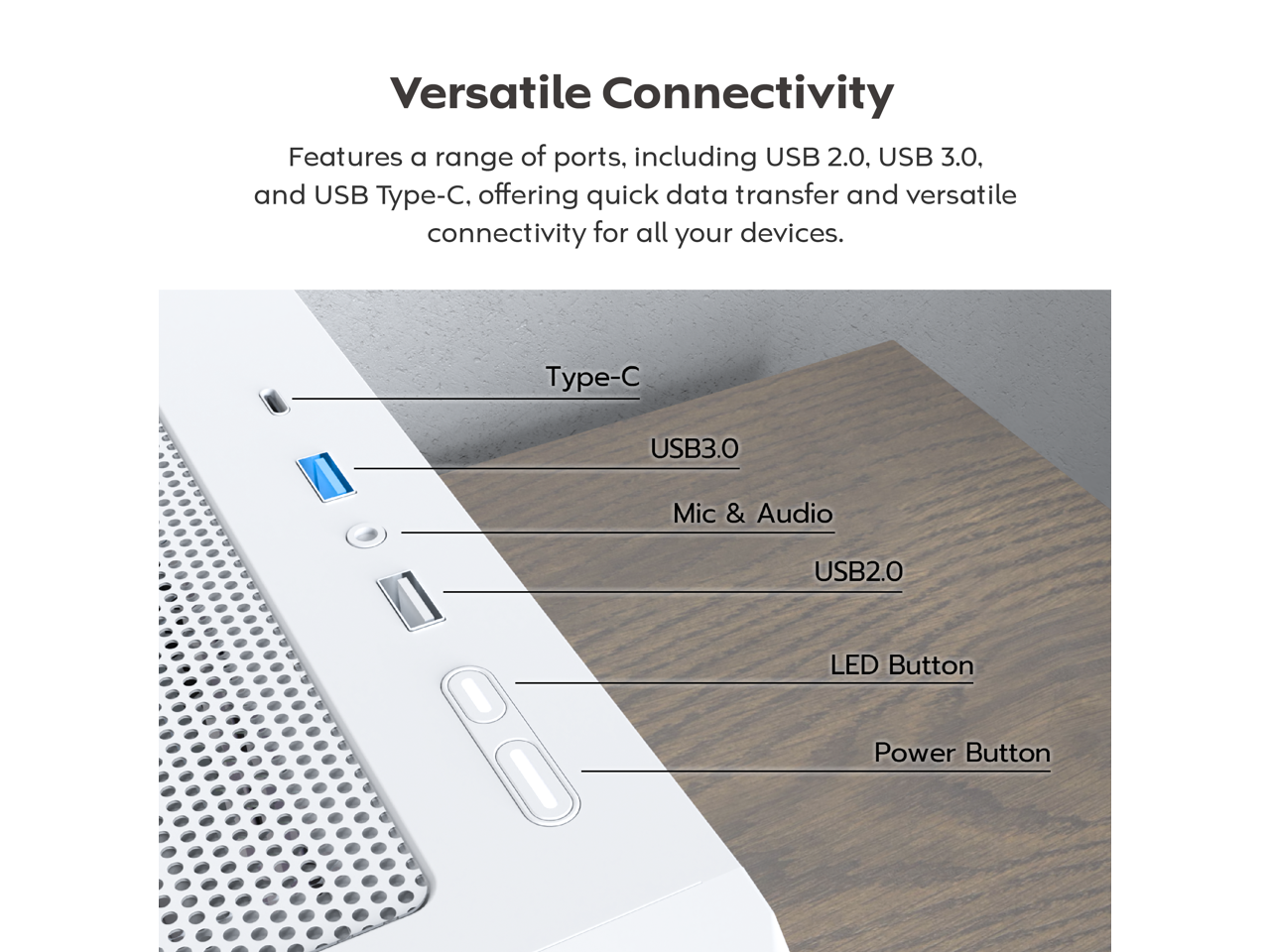 Versatile Connectivity

Features a range of ports, including USB 2.0, USB 3.0, and USB Type-C, offering quick data transfer and versatile connectivity for all your devices.

Type-C

USB3.0

Mic & Audio

USB2.0

LED Button

Power Button